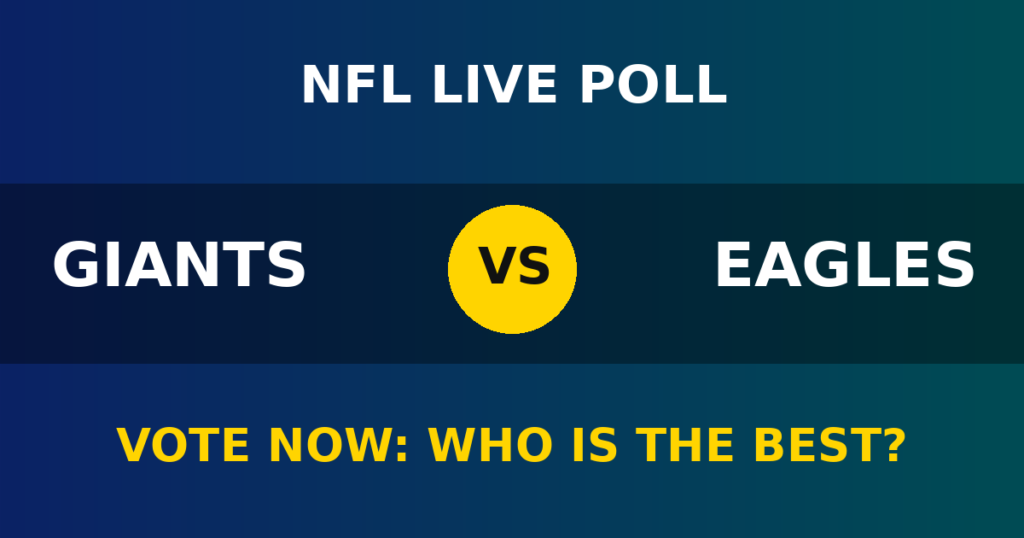 NFL LIVE POLL

GIANTS

VS

EAGLES

VOTE NOW: WHO IS THE BEST?